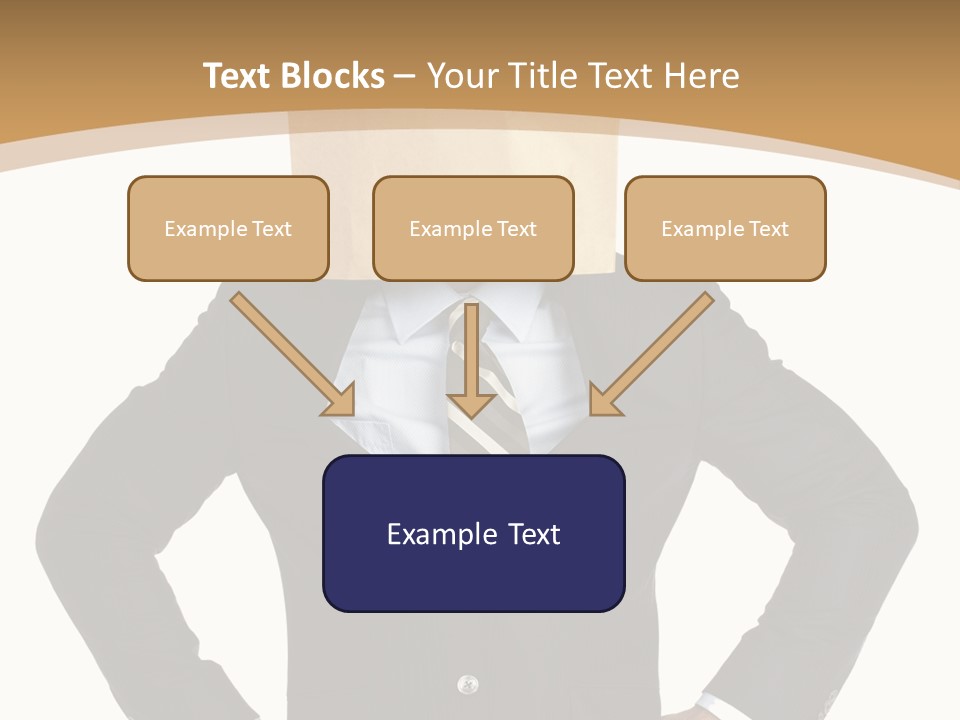 Text Blocks – Your Title Text Here

Example Text

Example Text

Example Text

Example Text